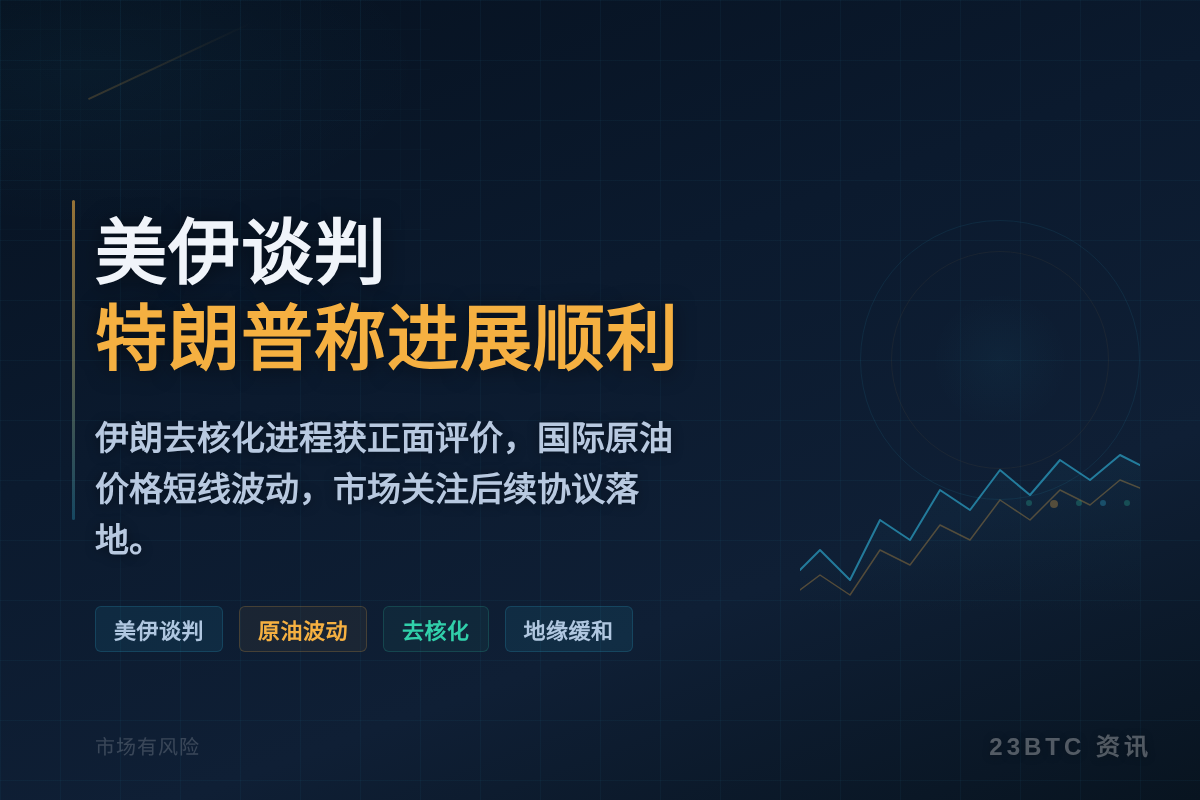 美伊谈判
特朗普称进展顺利

伊朗去核化进程获正面评价，国际原油价格短线波动，市场关注后续协议落地。

美伊谈判 原油波动 去核化 地缘缓和

市场有风险

23BTC 资讯